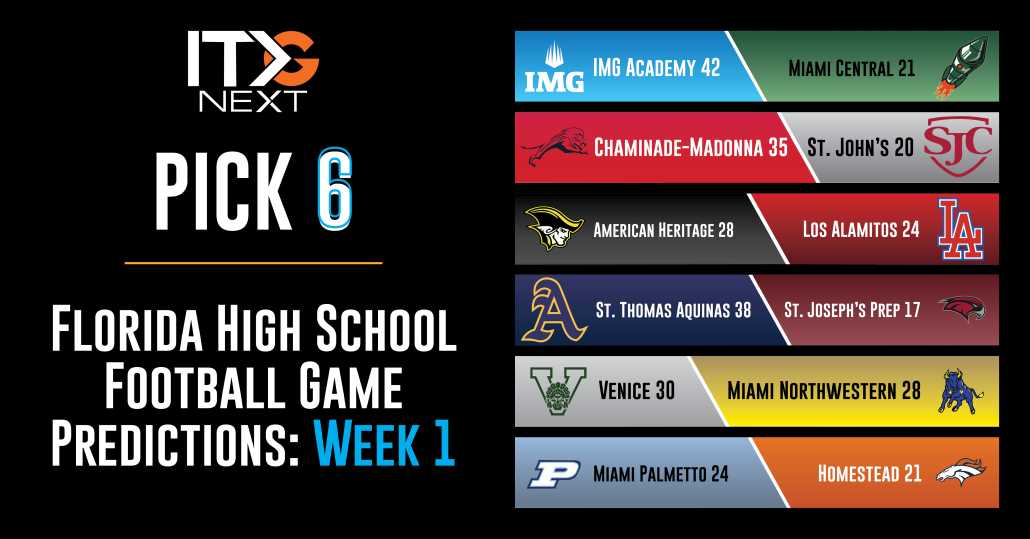 ITG NEXT

PICK 6

Florida High School Football Game Predictions: Week 1

IMG IMG Academy 42
Miami Central 21

Chaminade-Madonna 35
St. John's 20 SJC

American Heritage 28
Los Alamitos 24 LA

A St. Thomas Aquinas 38
St. Joseph's Prep 17

V Venice 30
Miami Northwestern 28

P Miami Palmetto 24
Homestead 21